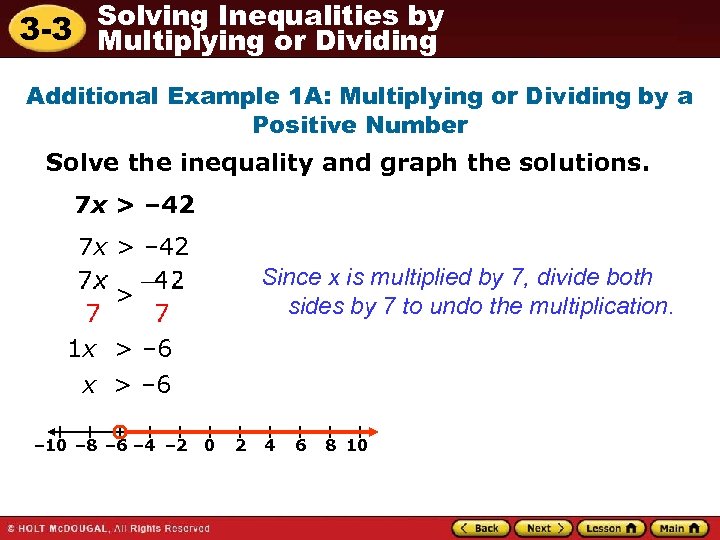 3-3 Solving Inequalities by Multiplying or Dividing

Additional Example 1A: Multiplying or Dividing by a Positive Number

Solve the inequality and graph the solutions.

$7x > -42$

$7x > -42$

$\frac{7x}{7} > \frac{-42}{7}$

Since x is multiplied by 7, divide both sides by 7 to undo the multiplication.

$1x > -6$

$x > -6$

–10 –8 –6 –4 –2 0 2 4 6 8 10

© HOLT McDOUGAL, All Rights Reserved

Back Next Lesson Main